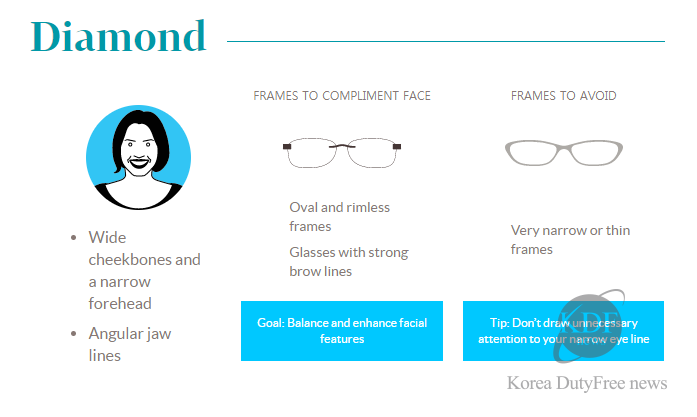 Diamond

- Wide cheekbones and a narrow forehead
- Angular jaw lines

FRAMES TO COMPLIMENT FACE

Oval and rimless frames

Glasses with strong brow lines

Goal: Balance and enhance facial features

FRAMES TO AVOID

Very narrow or thin frames

Tip: Don't draw unnecessary attention to your narrow eye line

KDF

Korea DutyFree news